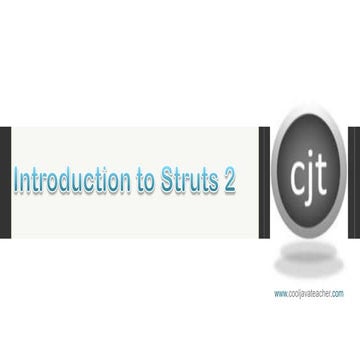 Introduction to Struts 2

cjt

www.cooljavateacher.com